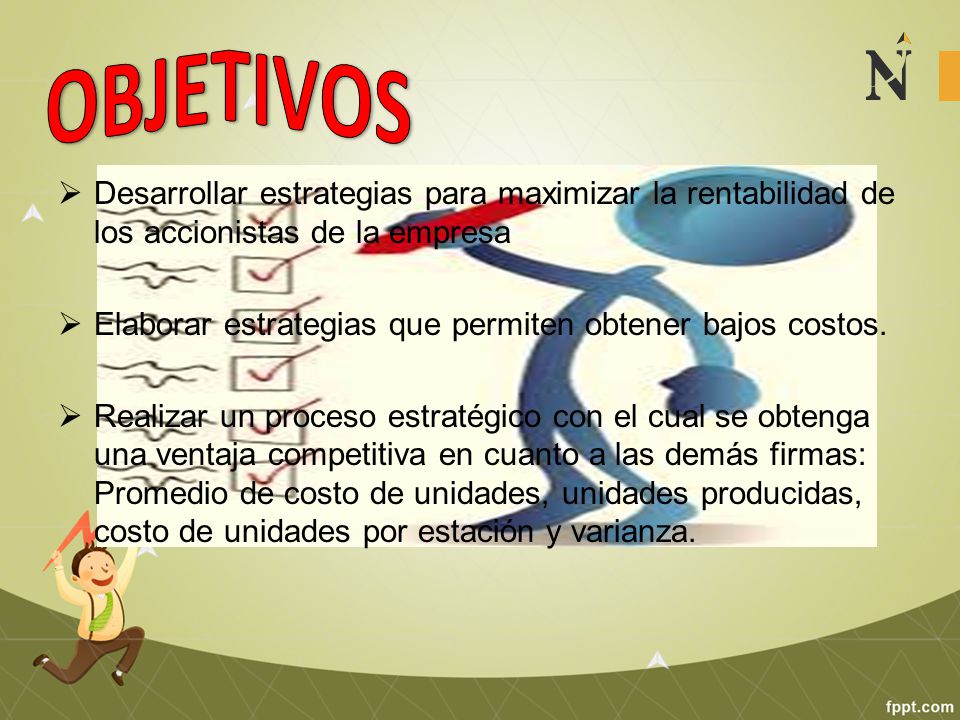 OBJETIVOS

N

➢ Desarrollar estrategias para maximizar la rentabilidad de los accionistas de la empresa

➢ Elaborar estrategias que permiten obtener bajos costos.

➢ Realizar un proceso estratégico con el cual se obtenga una ventaja competitiva en cuanto a las demás firmas: Promedio de costo de unidades, unidades producidas, costo de unidades por estación y varianza.

fppt.com